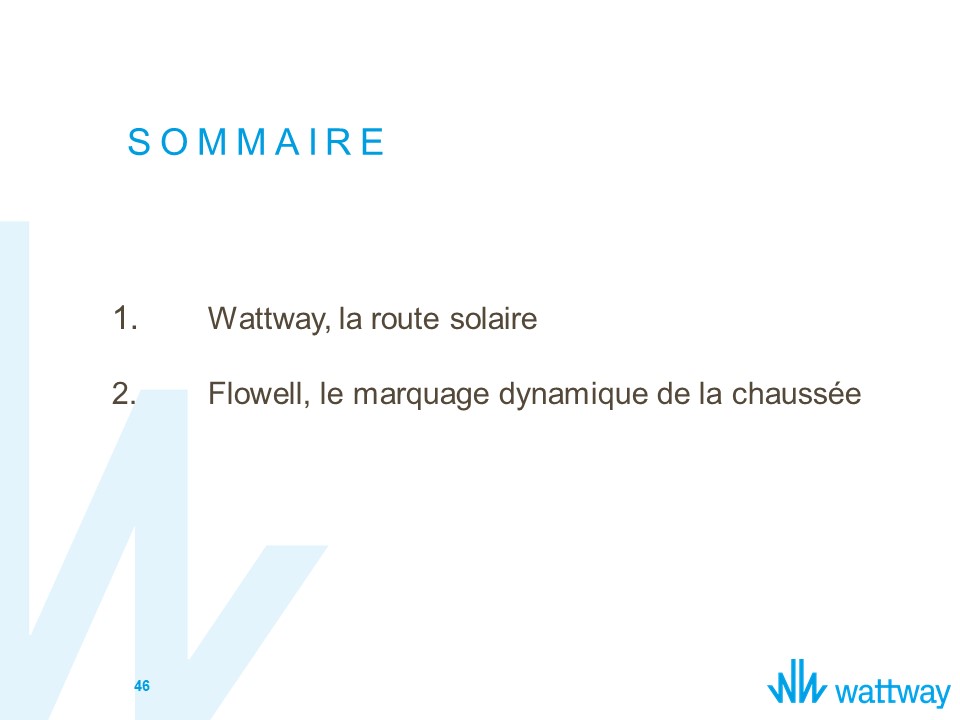 SOMMAIRE

1. Wattway, la route solaire

2. Flowell, le marquage dynamique de la chaussée

46

wattway